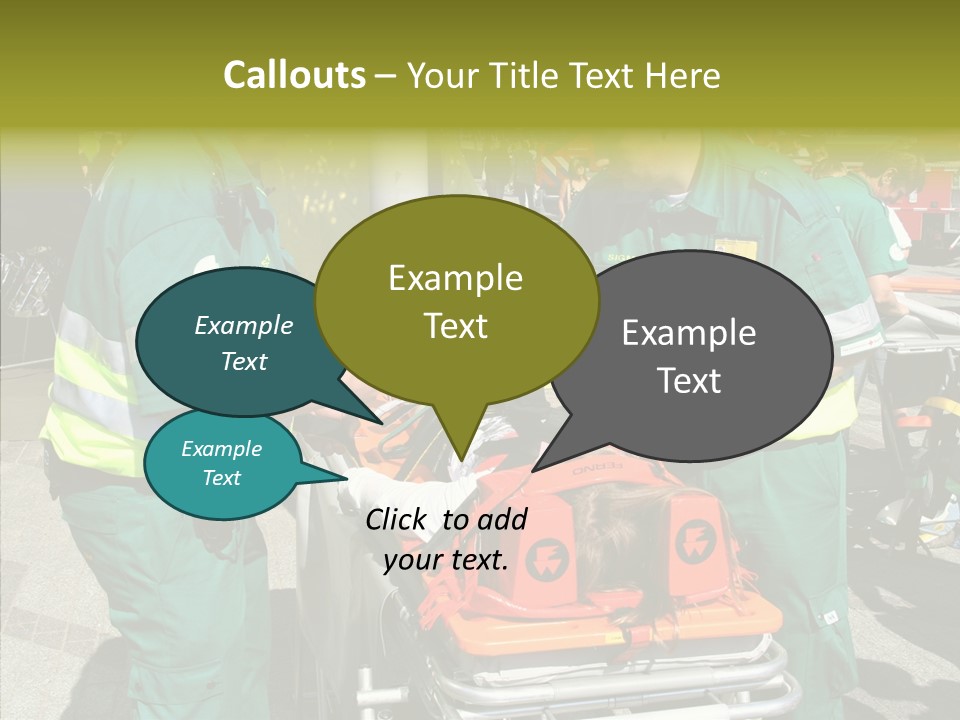 Callouts – Your Title Text Here

Example Text

Example Text

Example Text

Example Text

Click to add your text.